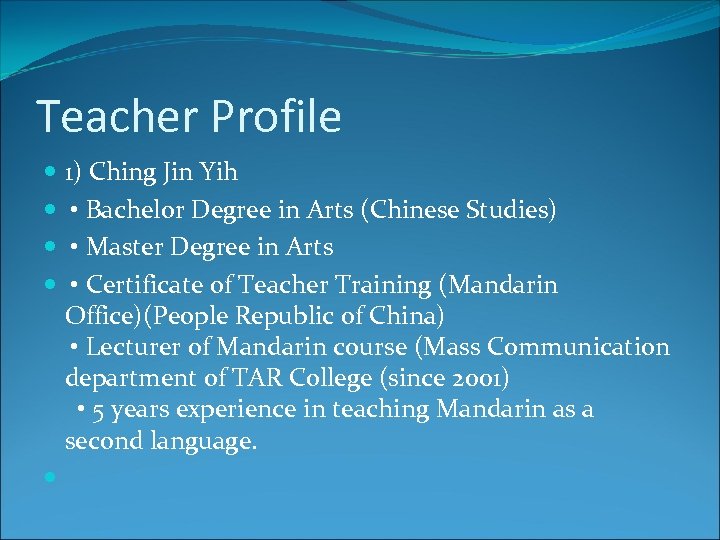 Teacher Profile

1) Ching Jin Yih

• Bachelor Degree in Arts (Chinese Studies)

• Master Degree in Arts

• Certificate of Teacher Training (Mandarin Office)(People Republic of China)
• Lecturer of Mandarin course (Mass Communication department of TAR College (since 2001)
• 5 years experience in teaching Mandarin as a second language.